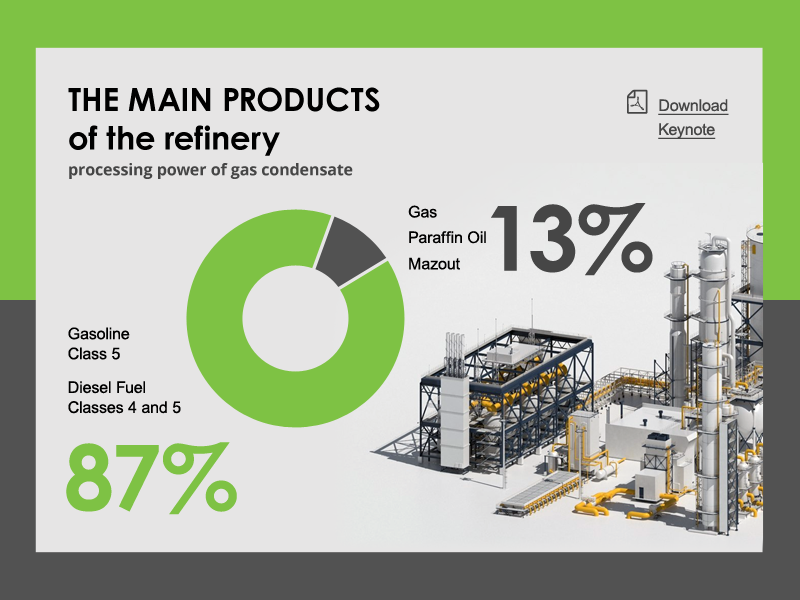 THE MAIN PRODUCTS
of the refinery
processing power of gas condensate

Download Keynote

Gas
Paraffin Oil
Mazout
13%

Gasoline
Class 5

Diesel Fuel
Classes 4 and 5

87%